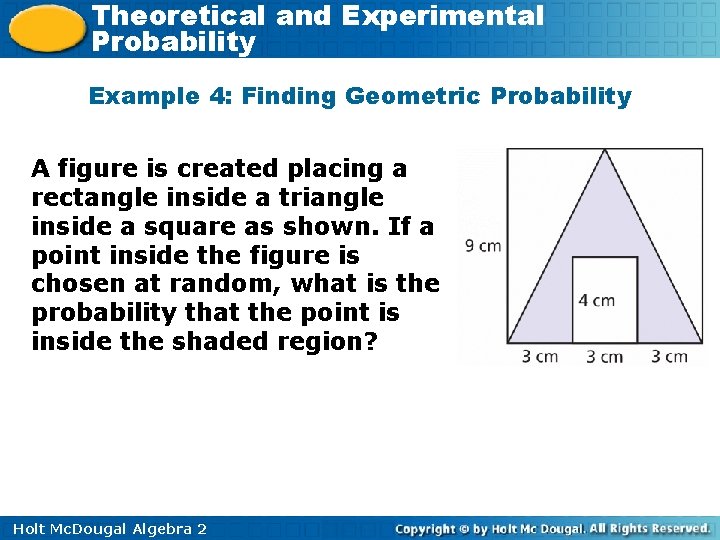 Theoretical and Experimental Probability

Example 4: Finding Geometric Probability

A figure is created placing a rectangle inside a triangle inside a square as shown. If a point inside the figure is chosen at random, what is the probability that the point is inside the shaded region?

9 cm

4 cm

3 cm 3 cm 3 cm

Holt McDougal Algebra 2

Copyright © by Holt Mc Dougal. All Rights Reserved.